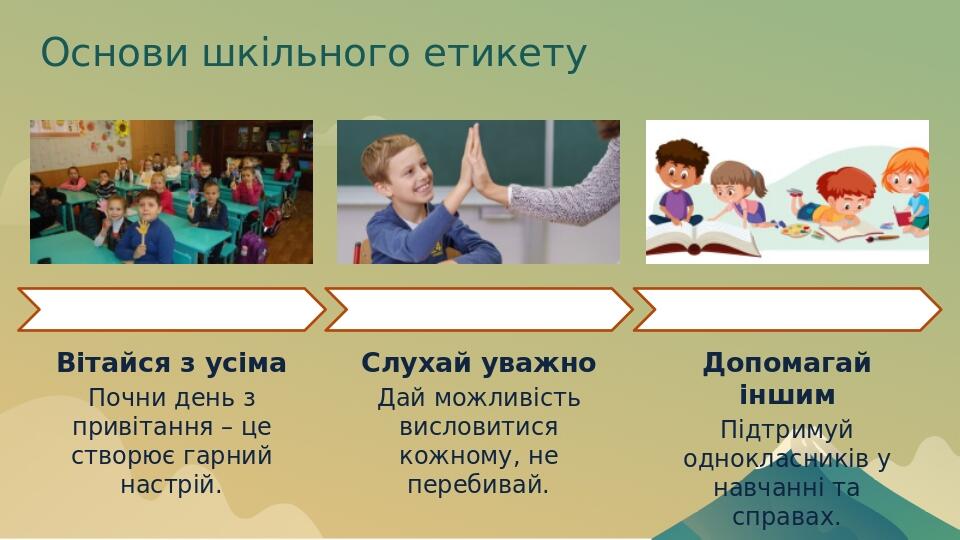 Основи шкільного етикету

Вітайся з усіма

Почни день з привітання – це створює гарний настрій.

Слухай уважно

Дай можливість висловитися кожному, не перебивай.

Допомагай іншим

Підтримуй однокласників у навчанні та справах.